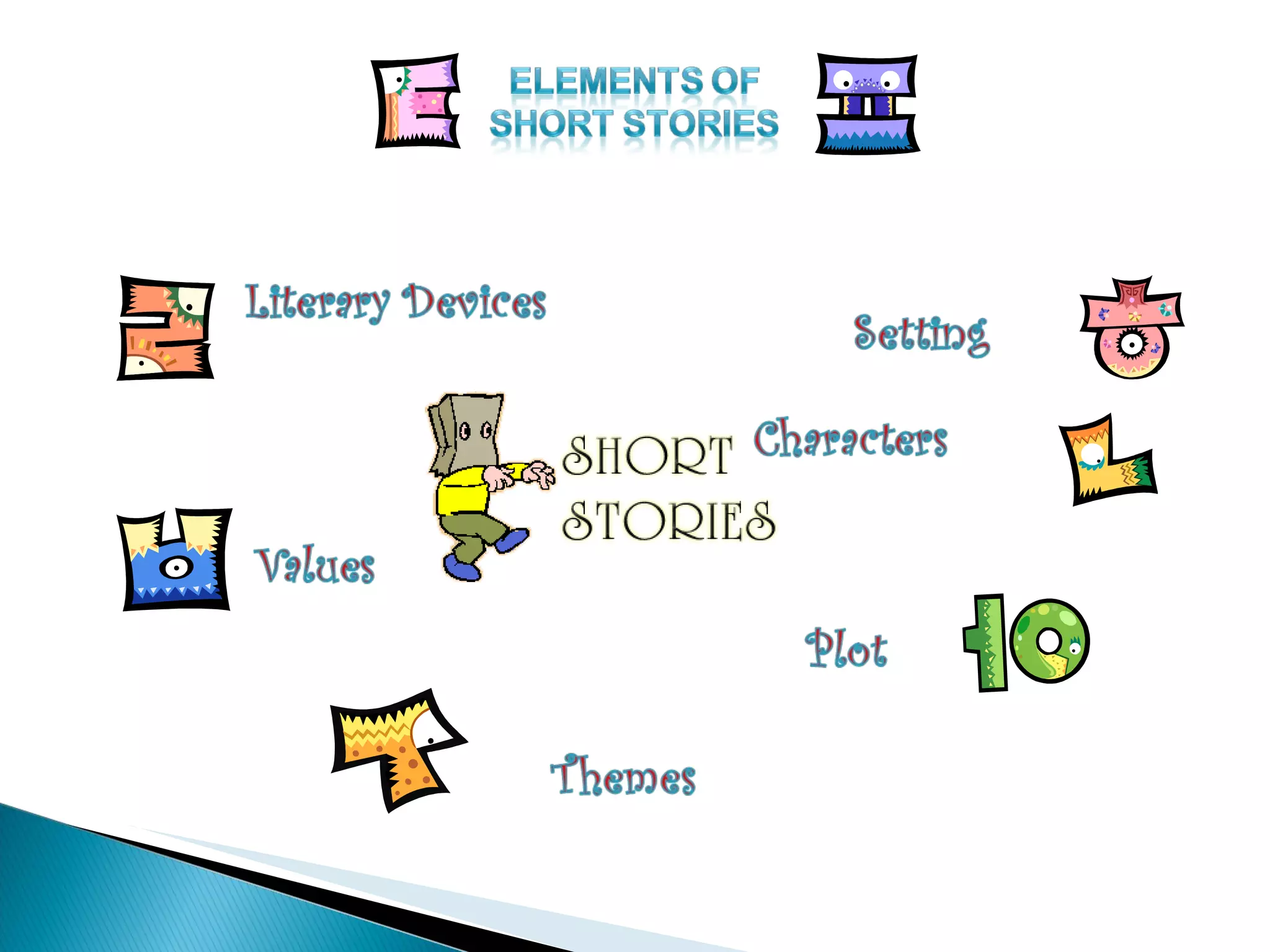 ELEMENTS OF SHORT STORIES

Literary Devices

Setting

SHORT STORIES

Characters

Values

Plot

Themes